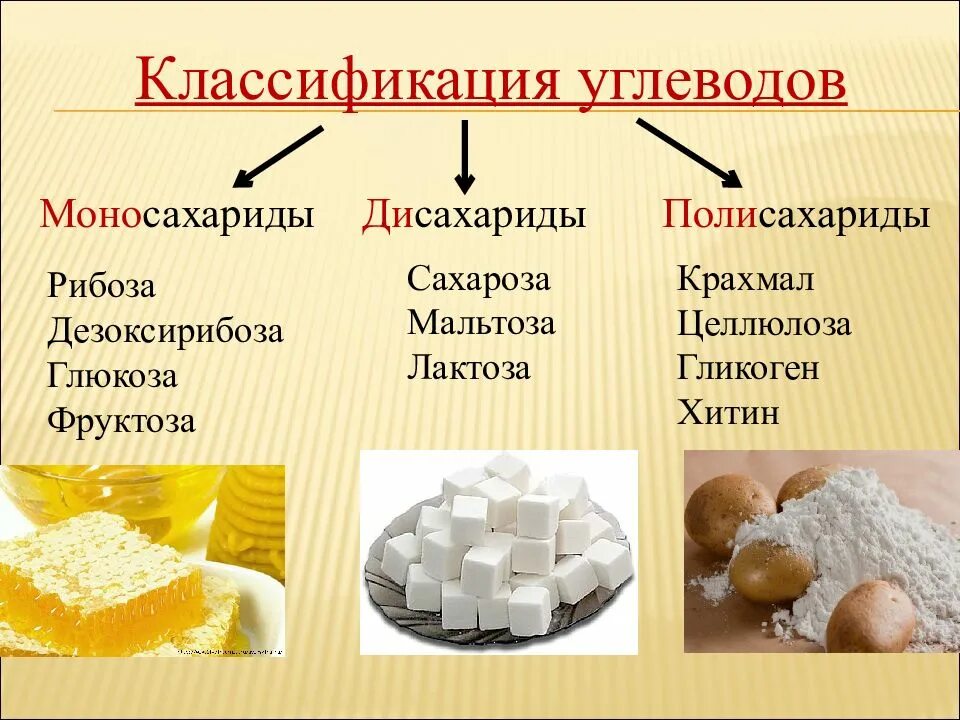 Классификация углеводов

Моносахариды

Рибоза
Дезоксирибоза
Глюкоза
Фруктоза

Дисахариды

Сахароза
Мальтоза
Лактоза

Полисахариды

Крахмал
Целлюлоза
Гликоген
Хитин